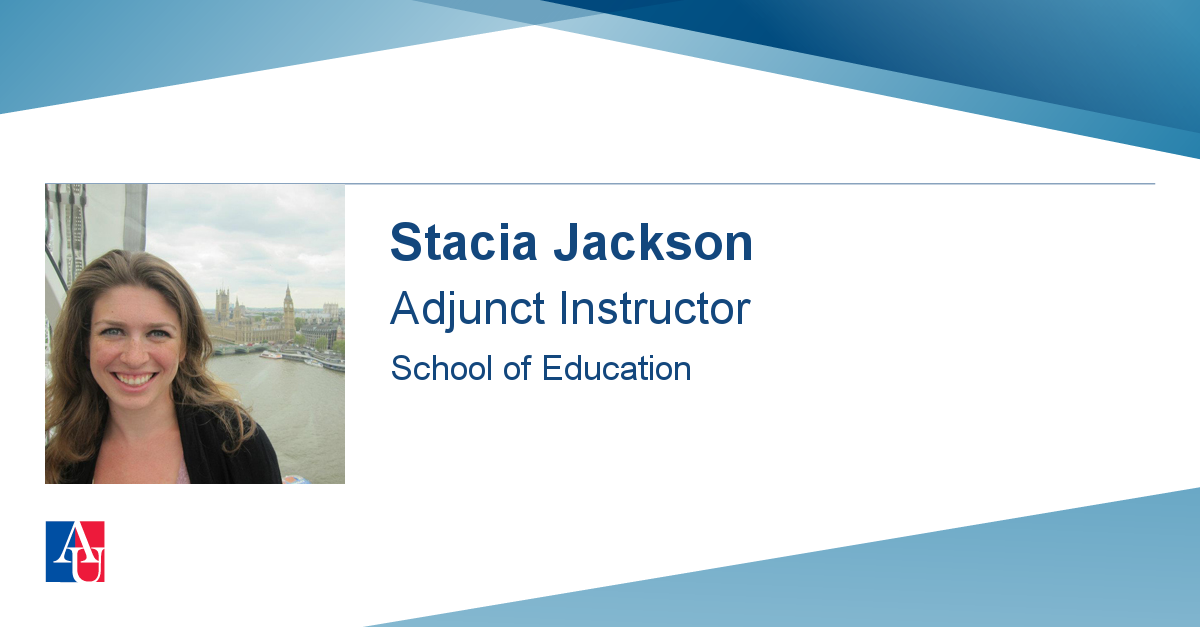 Stacia Jackson
Adjunct Instructor
School of Education

AU